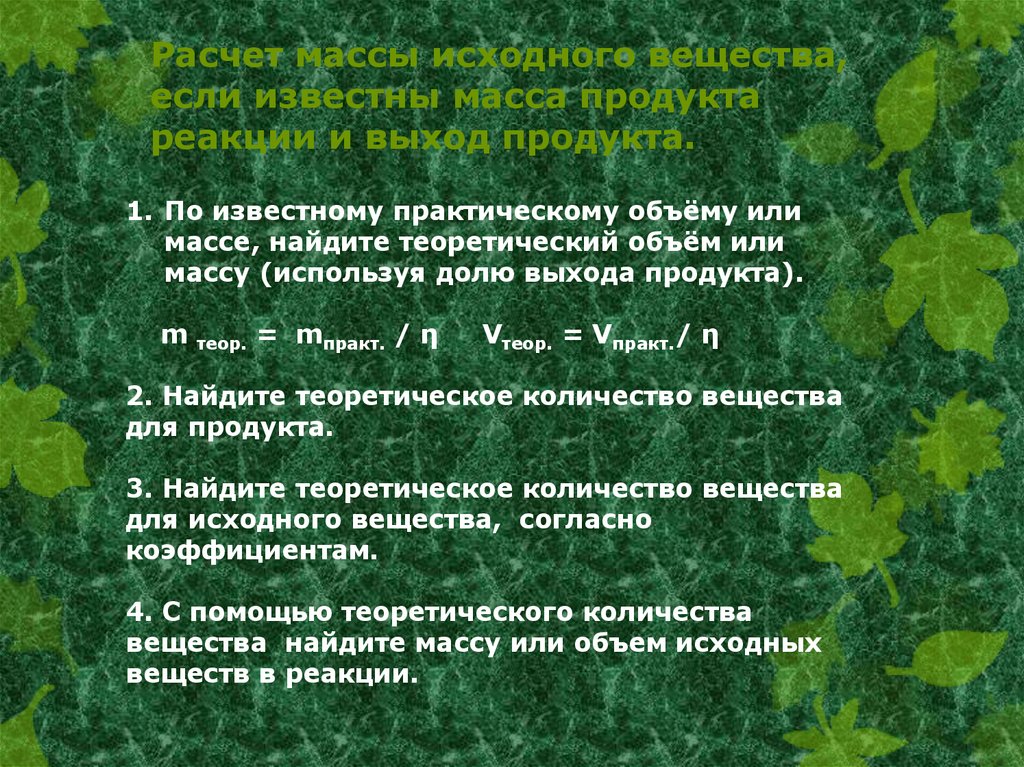 Расчет массы исходного вещества, если известны масса продукта реакции и выход продукта.

1. По известному практическому объёму или массе, найдите теоретический объём или массу (используя долю выхода продукта).

$m_{теор.} = m_{практ.} / \eta$ $V_{теор.} = V_{практ.} / \eta$

2. Найдите теоретическое количество вещества для продукта.

3. Найдите теоретическое количество вещества для исходного вещества, согласно коэффициентам.

4. С помощью теоретического количества вещества найдите массу или объем исходных веществ в реакции.